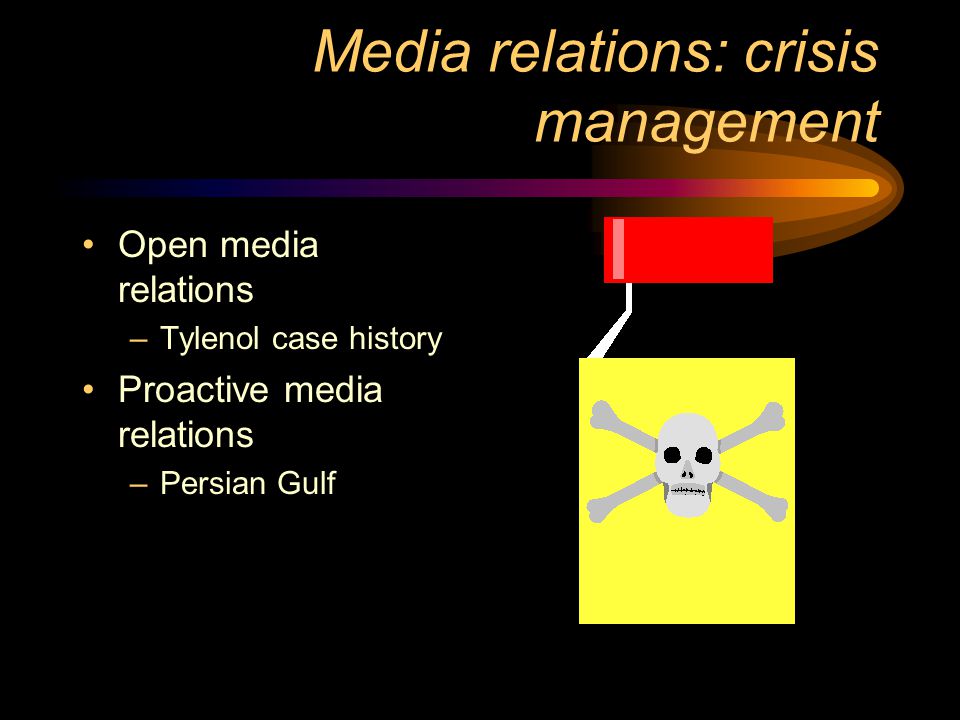 Media relations: crisis management

• Open media relations
 – Tylenol case history
• Proactive media relations
 – Persian Gulf